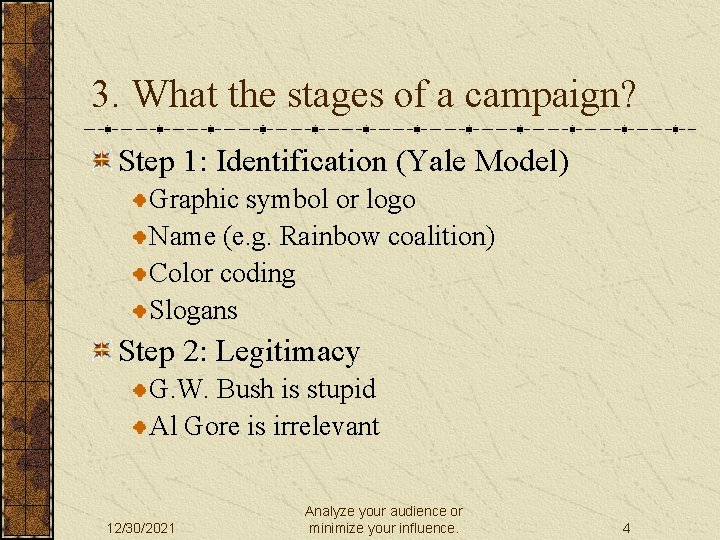 3. What the stages of a campaign?

Step 1: Identification (Yale Model)

Graphic symbol or logo

Name (e.g. Rainbow coalition)

Color coding

Slogans

Step 2: Legitimacy

G.W. Bush is stupid

Al Gore is irrelevant

12/30/2021

Analyze your audience or minimize your influence.

4